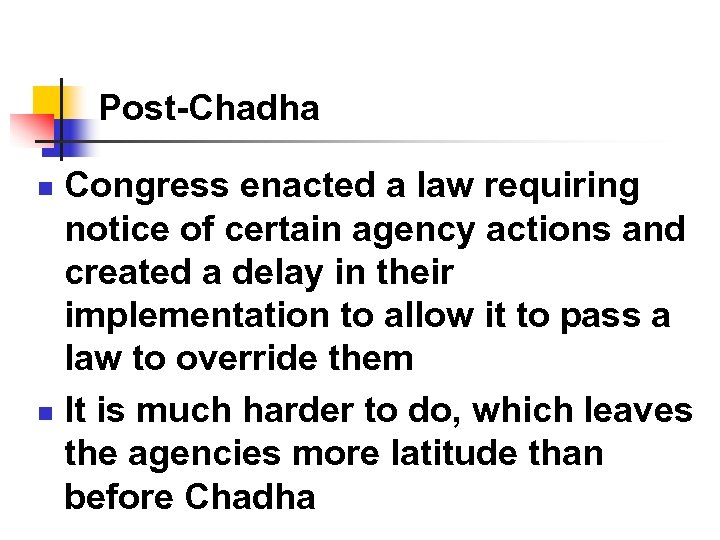 Post-Chadha

- Congress enacted a law requiring notice of certain agency actions and created a delay in their implementation to allow it to pass a law to override them
- It is much harder to do, which leaves the agencies more latitude than before Chadha